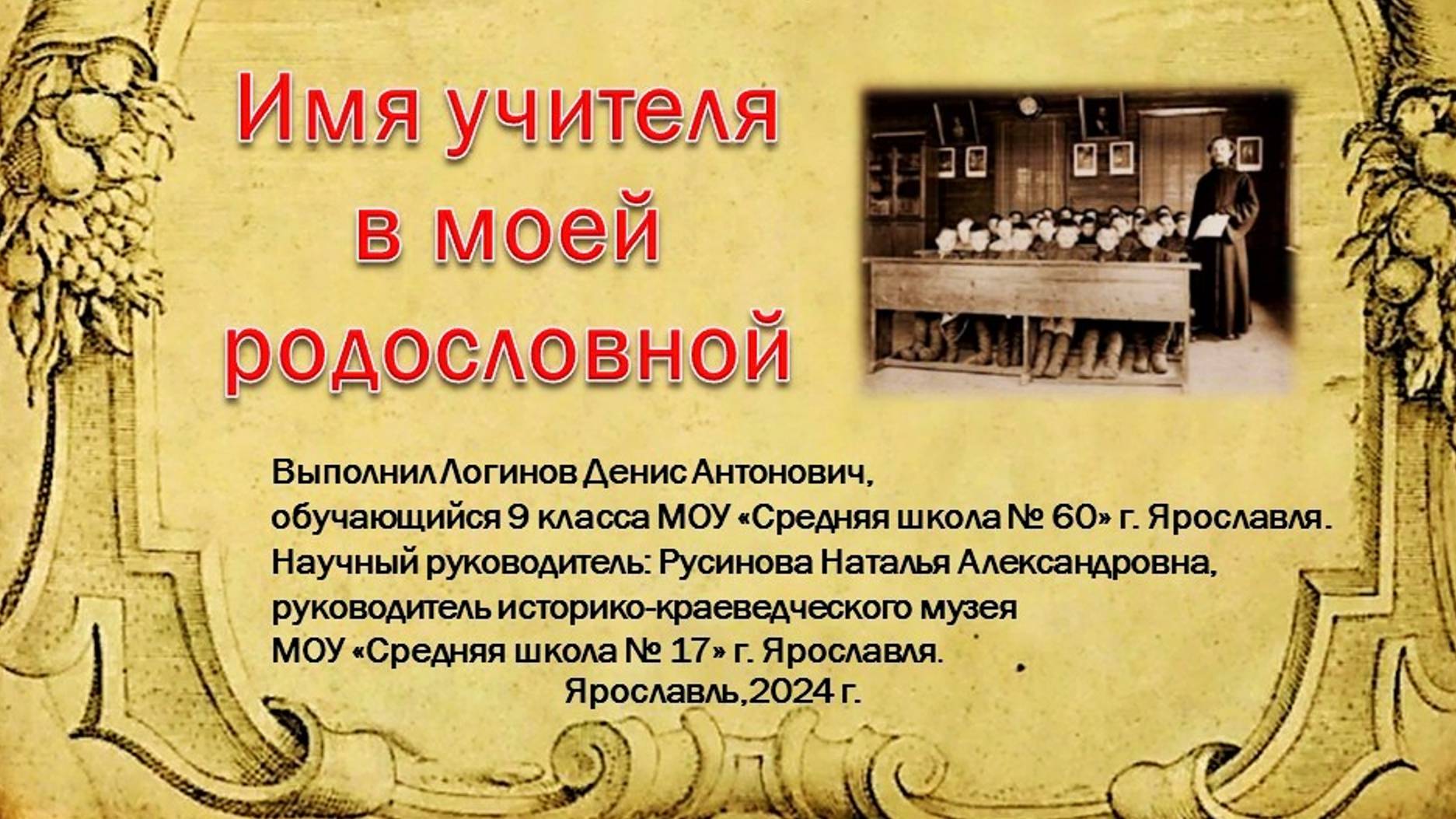 Имя учителя в моей родословной

Выполнил Логинов Денис Антонович,
обучающийся 9 класса МОУ «Средняя школа № 60» г. Ярославля.
Научный руководитель: Русинова Наталья Александровна,
руководитель историко-краеведческого музея
МОУ «Средняя школа № 17» г. Ярославля.
Ярославль,2024 г.